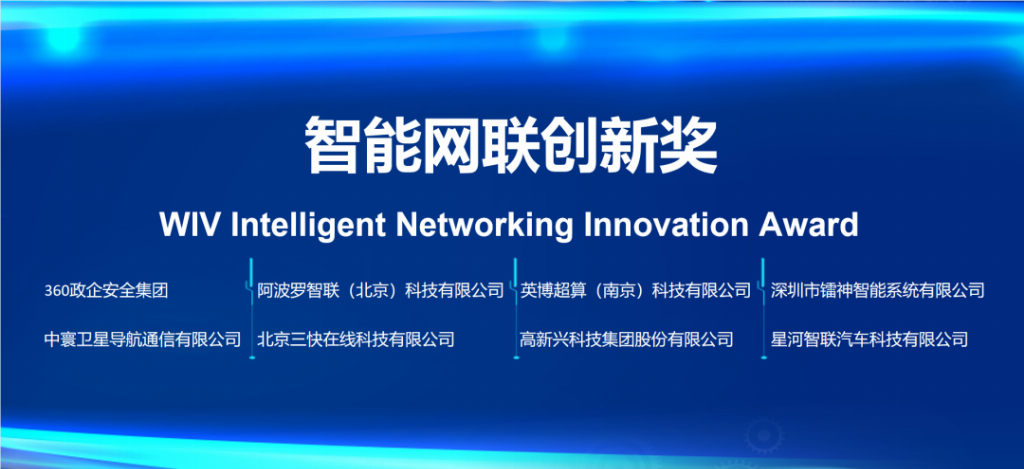 智能网联创新奖

WIV Intelligent Networking Innovation Award

360政企安全集团

中寰卫星导航通信有限公司

阿波罗智联（北京）科技有限公司

北京三快在线科技有限公司

英博超算（南京）科技有限公司

高新兴科技集团股份有限公司

深圳市镭神智能系统有限公司

星河智联汽车科技有限公司